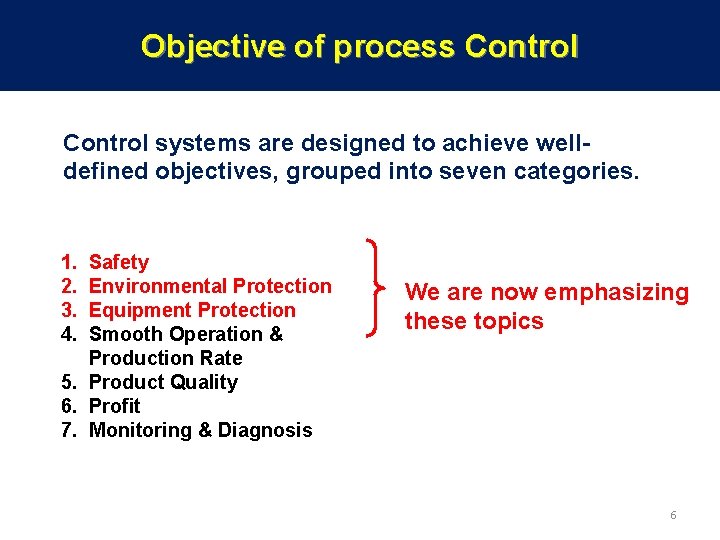 Objective of process Control

Control systems are designed to achieve well-defined objectives, grouped into seven categories.

1. Safety
2. Environmental Protection
3. Equipment Protection
4. Smooth Operation & Production Rate
5. Product Quality
6. Profit
7. Monitoring & Diagnosis

We are now emphasizing these topics

6